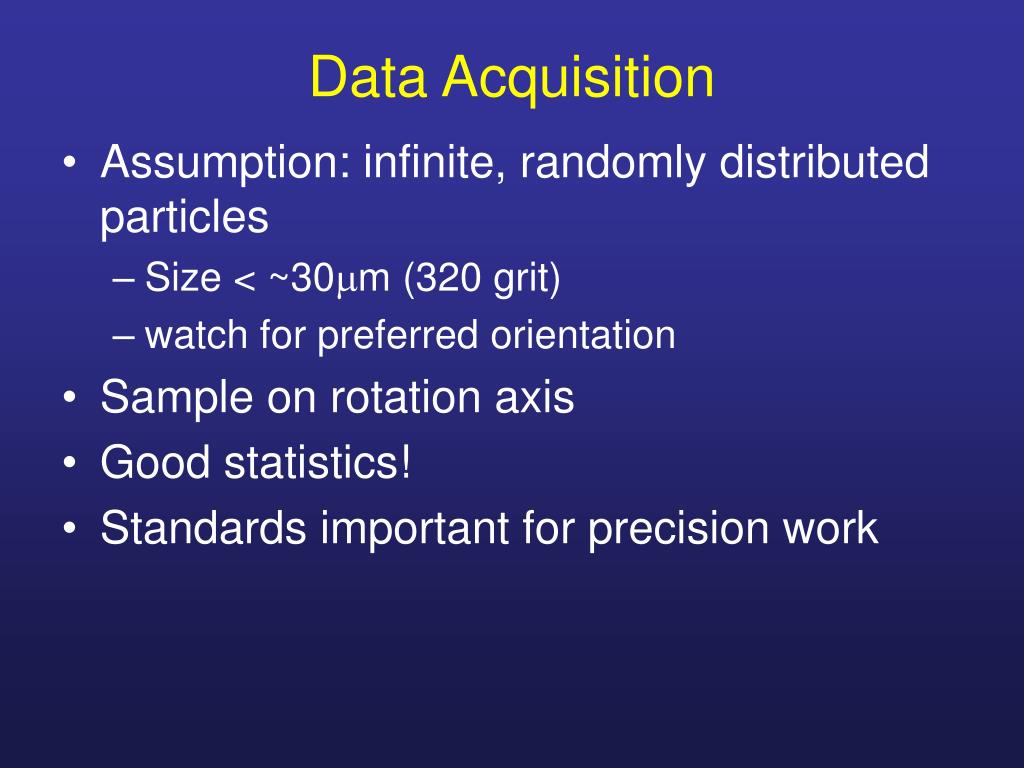 Data Acquisition

• Assumption: infinite, randomly distributed particles
– Size < ~30μm (320 grit)
– watch for preferred orientation
• Sample on rotation axis
• Good statistics!
• Standards important for precision work